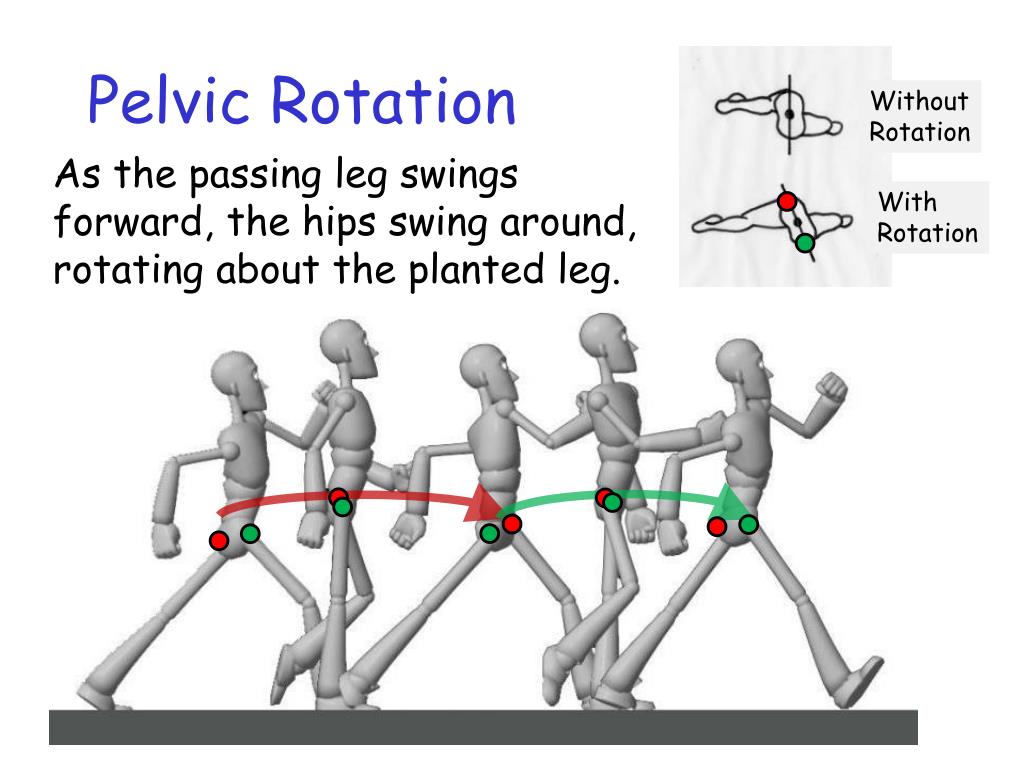 Pelvic Rotation

As the passing leg swings forward, the hips swing around, rotating about the planted leg.

Without Rotation

With Rotation